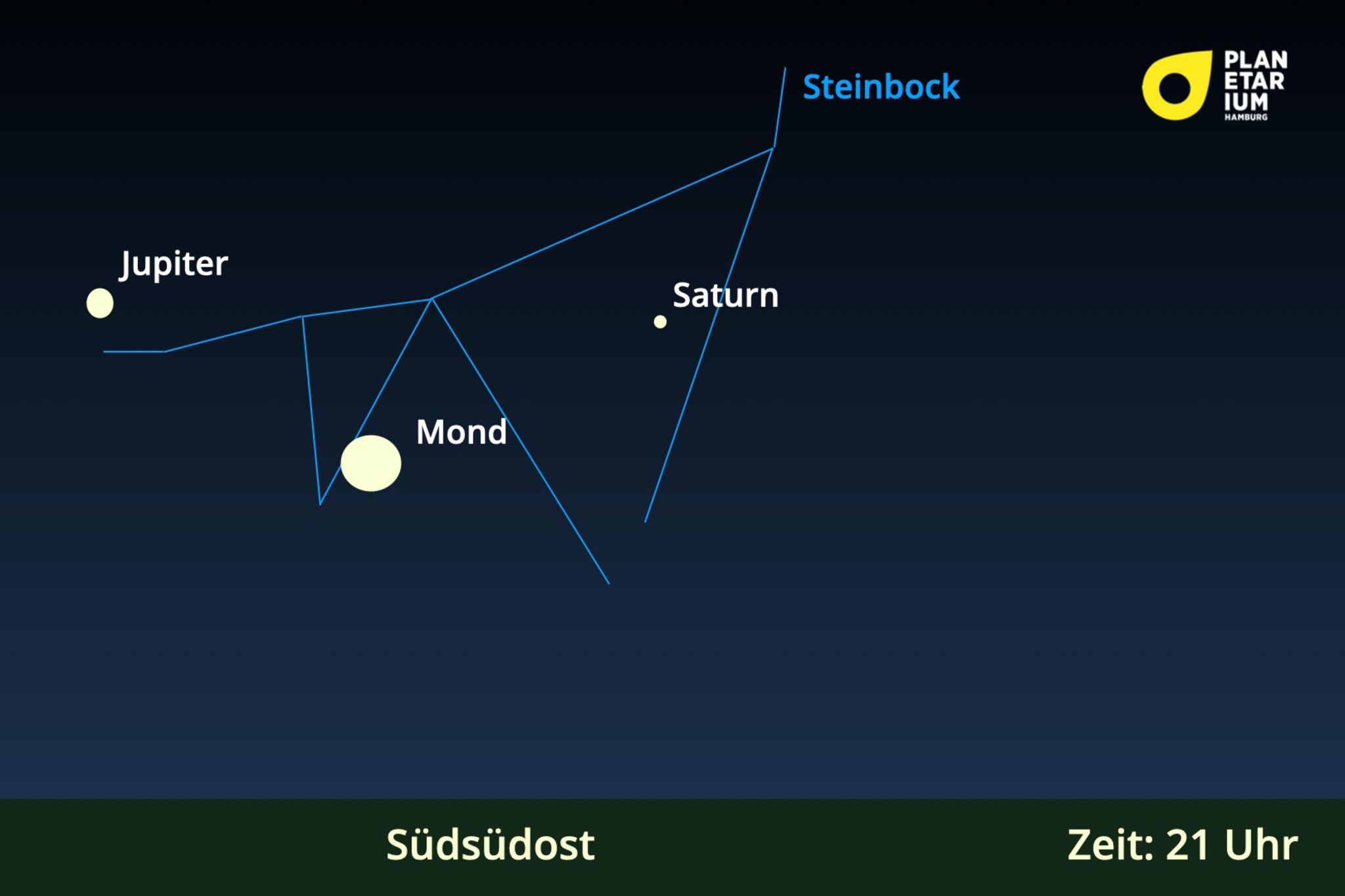 Steinbock

PLAN
ETAR
IUM
HAMBURG

Jupiter

Saturn

Mond

Südsüdost

Zeit: 21 Uhr